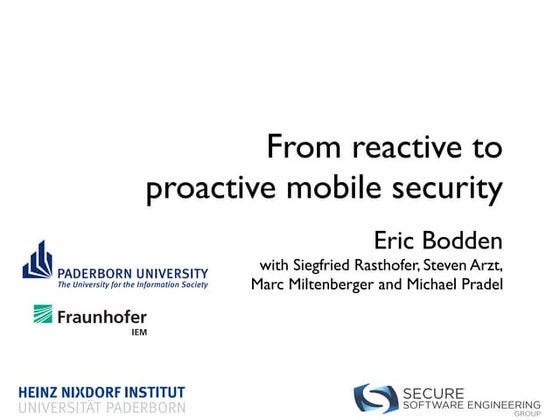 From reactive to proactive mobile security

Eric Bodden
with Siegfried Rasthofer, Steven Arzt, Marc Miltenberger and Michael Pradel

PADERBORN UNIVERSITY
The University for the Information Society

Fraunhofer
IEM

HEINZ NIXDORF INSTITUT
UNIVERSITÄT PADERBORN

SECURE
SOFTWARE ENGINEERING
GROUP